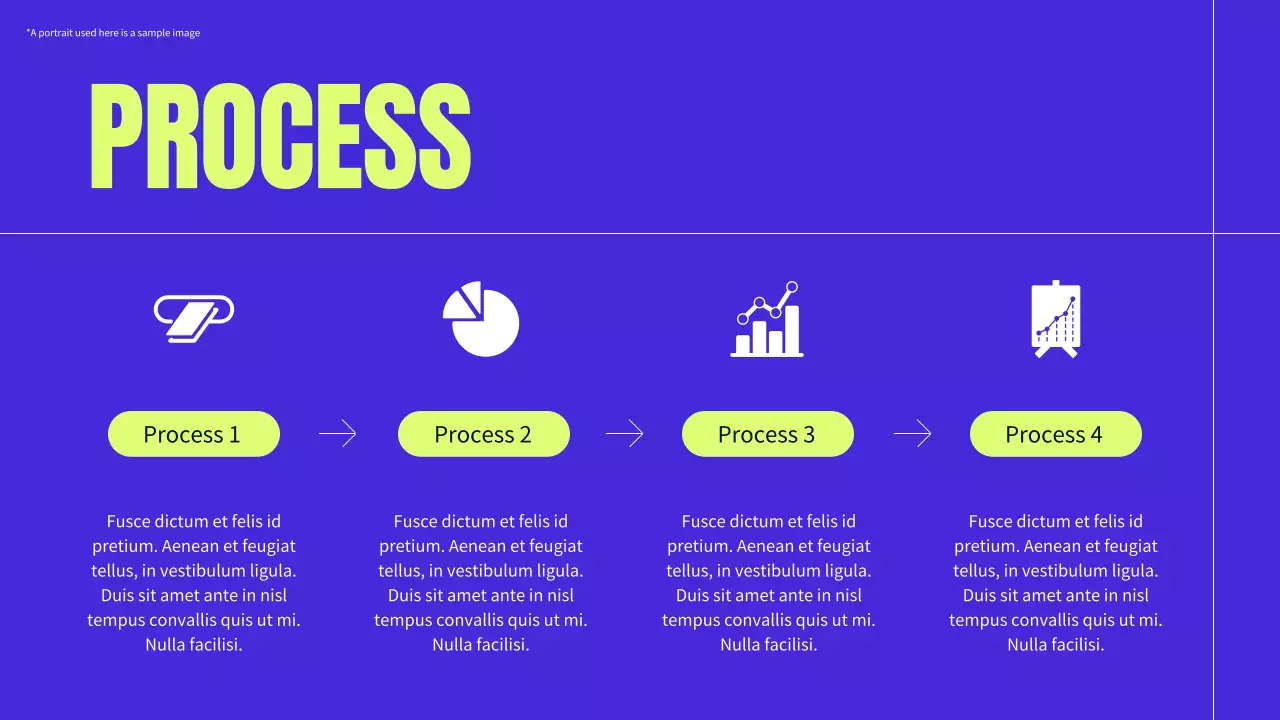 *A portrait used here is a sample image

PROCESS

Process 1

Fusce dictum et felis id pretium. Aenean et feugiat tellus, in vestibulum ligula. Duis sit amet ante in nisl tempus convallis quis ut mi. Nulla facilisi.

Process 2

Fusce dictum et felis id pretium. Aenean et feugiat tellus, in vestibulum ligula. Duis sit amet ante in nisl tempus convallis quis ut mi. Nulla facilisi.

Process 3

Fusce dictum et felis id pretium. Aenean et feugiat tellus, in vestibulum ligula. Duis sit amet ante in nisl tempus convallis quis ut mi. Nulla facilisi.

Process 4

Fusce dictum et felis id pretium. Aenean et feugiat tellus, in vestibulum ligula. Duis sit amet ante in nisl tempus convallis quis ut mi. Nulla facilisi.